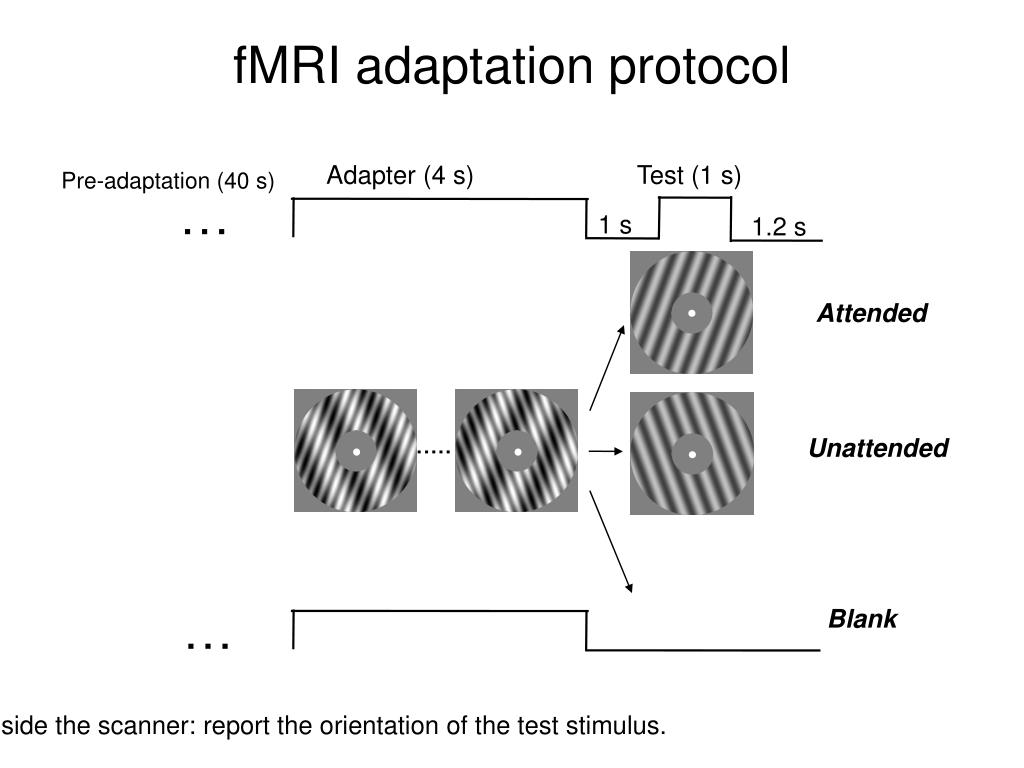 fMRI adaptation protocol

Pre-adaptation (40 s)

Adapter (4 s)

Test (1 s)

...

1 s

1.2 s

Attended

.....

Unattended

Blank

...

side the scanner: report the orientation of the test stimulus.